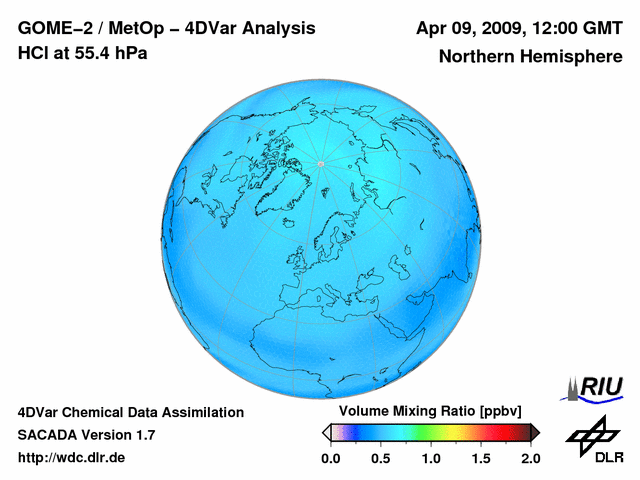 GOME–2 / MetOp – 4DVar Analysis
HCl at 55.4 hPa

Apr 09, 2009, 12:00 GMT
Northern Hemisphere

4DVar Chemical Data Assimilation
SACADA Version 1.7
http://wdc.dlr.de

Volume Mixing Ratio [ppbv]
0.0 0.5 1.0 1.5 2.0

RIU

DLR